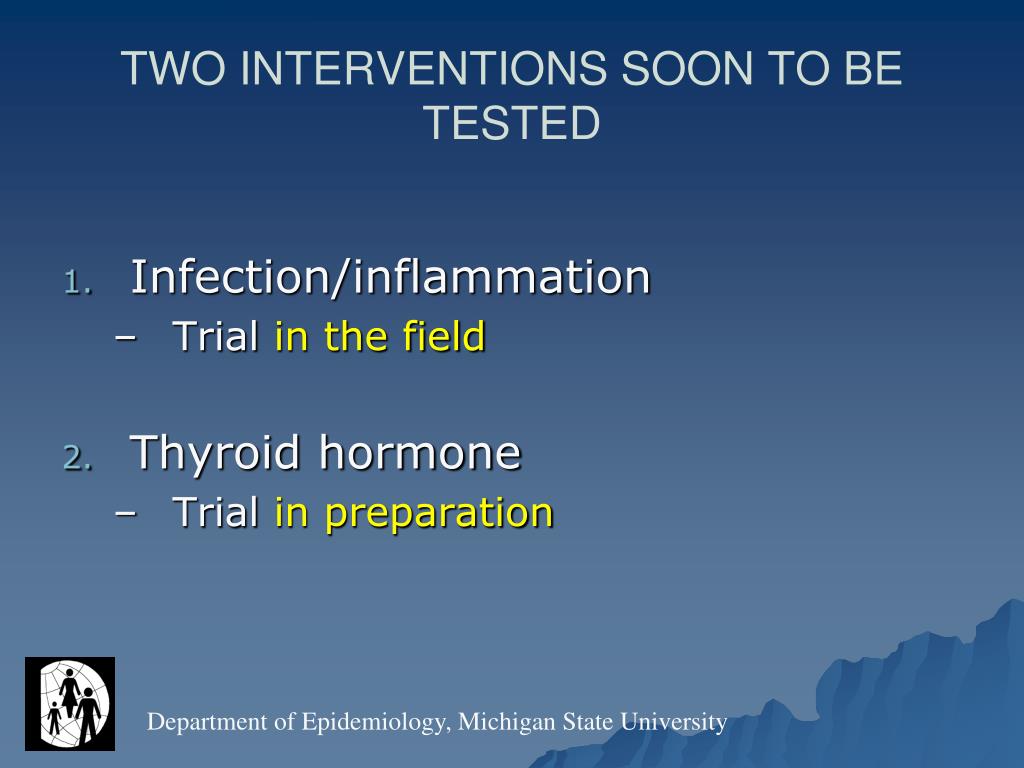 TWO INTERVENTIONS SOON TO BE TESTED

1. Infection/inflammation
– Trial in the field

2. Thyroid hormone
– Trial in preparation

Department of Epidemiology, Michigan State University